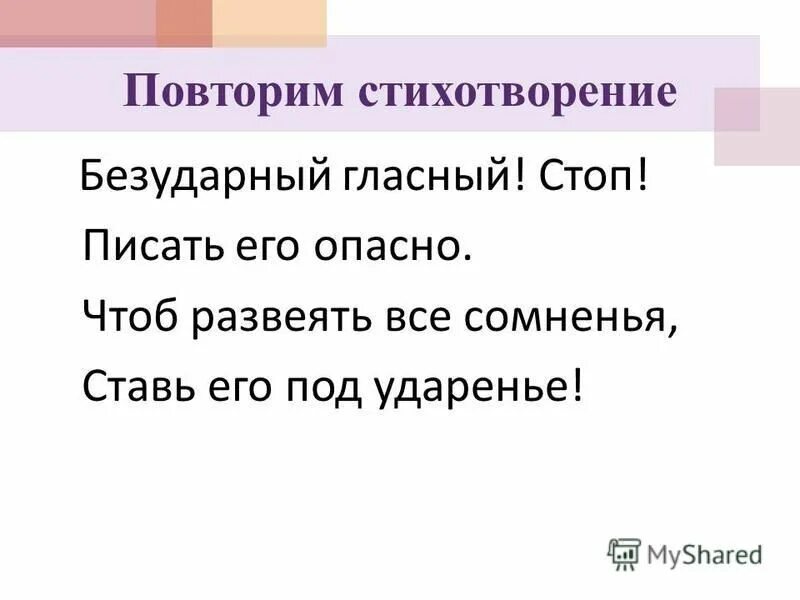 Повторим стихотворение

Безударный гласный! Стоп!
Писать его опасно.
Чтоб развеять все сомненья,
Ставь его под ударенье!

MyShared